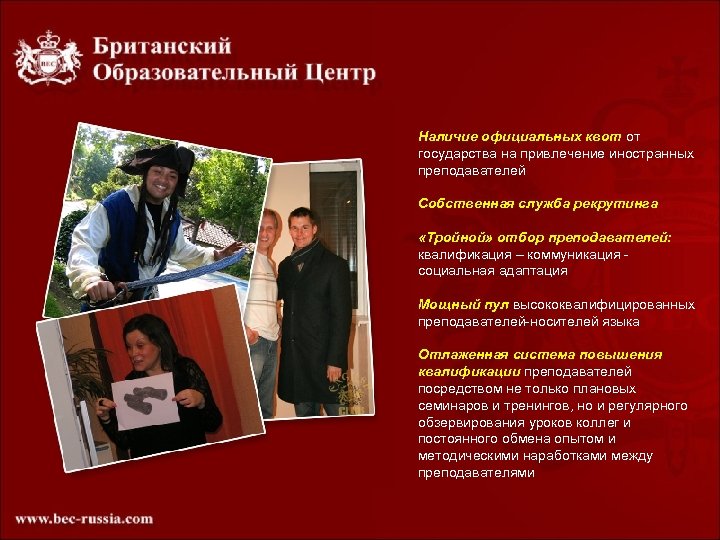 BEC

Британский
Образовательный Центр

Наличие официальных квот от государства на привлечение иностранных преподавателей

Собственная служба рекрутинга

«Тройной» отбор преподавателей: квалификация – коммуникация - социальная адаптация

Мощный пул высококвалифицированных преподавателей-носителей языка

Отлаженная система повышения квалификации преподавателей посредством не только плановых семинаров и тренингов, но и регулярного обзервирования уроков коллег и постоянного обмена опытом и методическими наработками между преподавателями

www.bec-russia.com